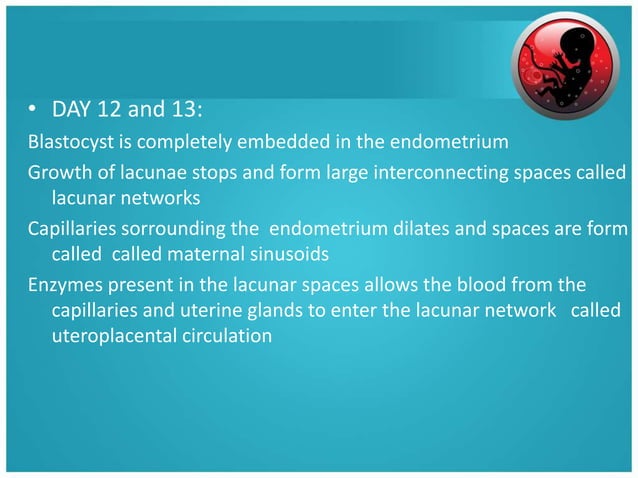 • DAY 12 and 13:

Blastocyst is completely embedded in the endometrium

Growth of lacunae stops and form large interconnecting spaces called lacunar networks

Capillaries sorrounding the endometrium dilates and spaces are form called called maternal sinusoids

Enzymes present in the lacunar spaces allows the blood from the capillaries and uterine glands to enter the lacunar network called uteroplacental circulation